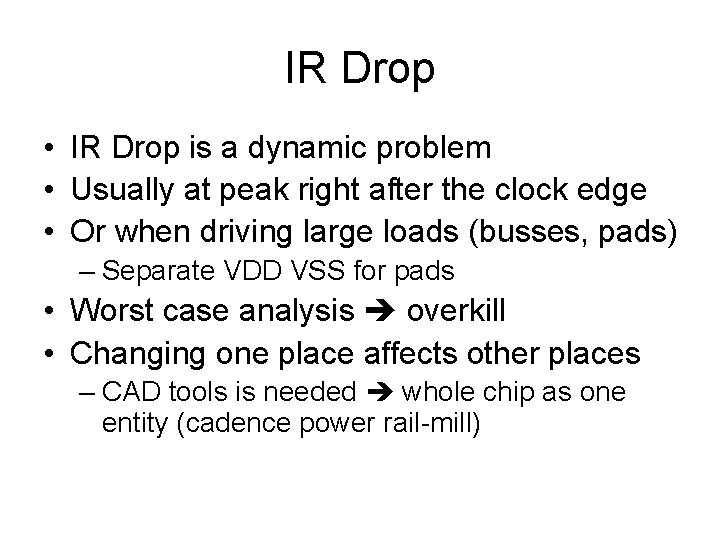 IR Drop

• IR Drop is a dynamic problem
• Usually at peak right after the clock edge
• Or when driving large loads (busses, pads)
– Separate VDD VSS for pads
• Worst case analysis ➔ overkill
• Changing one place affects other places
– CAD tools is needed ➔ whole chip as one entity (cadence power rail-mill)